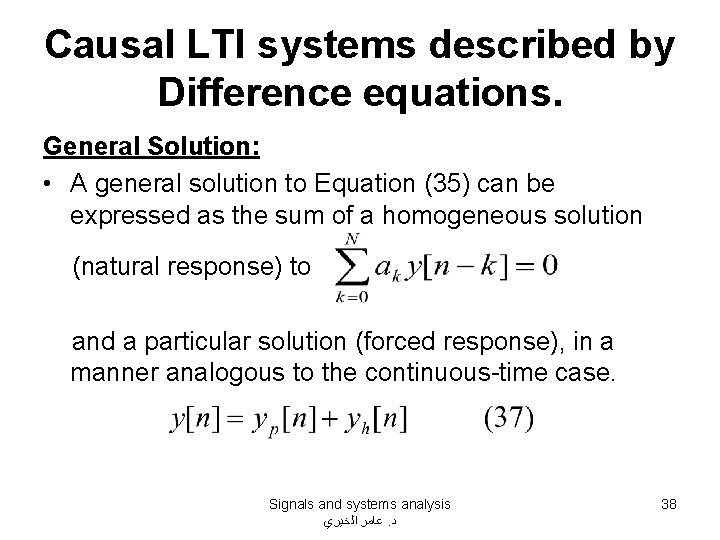 Causal LTI systems described by Difference equations.

General Solution:

• A general solution to Equation (35) can be expressed as the sum of a homogeneous solution (natural response) to $\sum_{k=0}^{N} a_k y[n-k] = 0$

and a particular solution (forced response), in a manner analogous to the continuous-time case.

$y[n] = y_p[n] + y_h[n]$ (37)

Signals and systems analysis
د. عامر الخيري

38